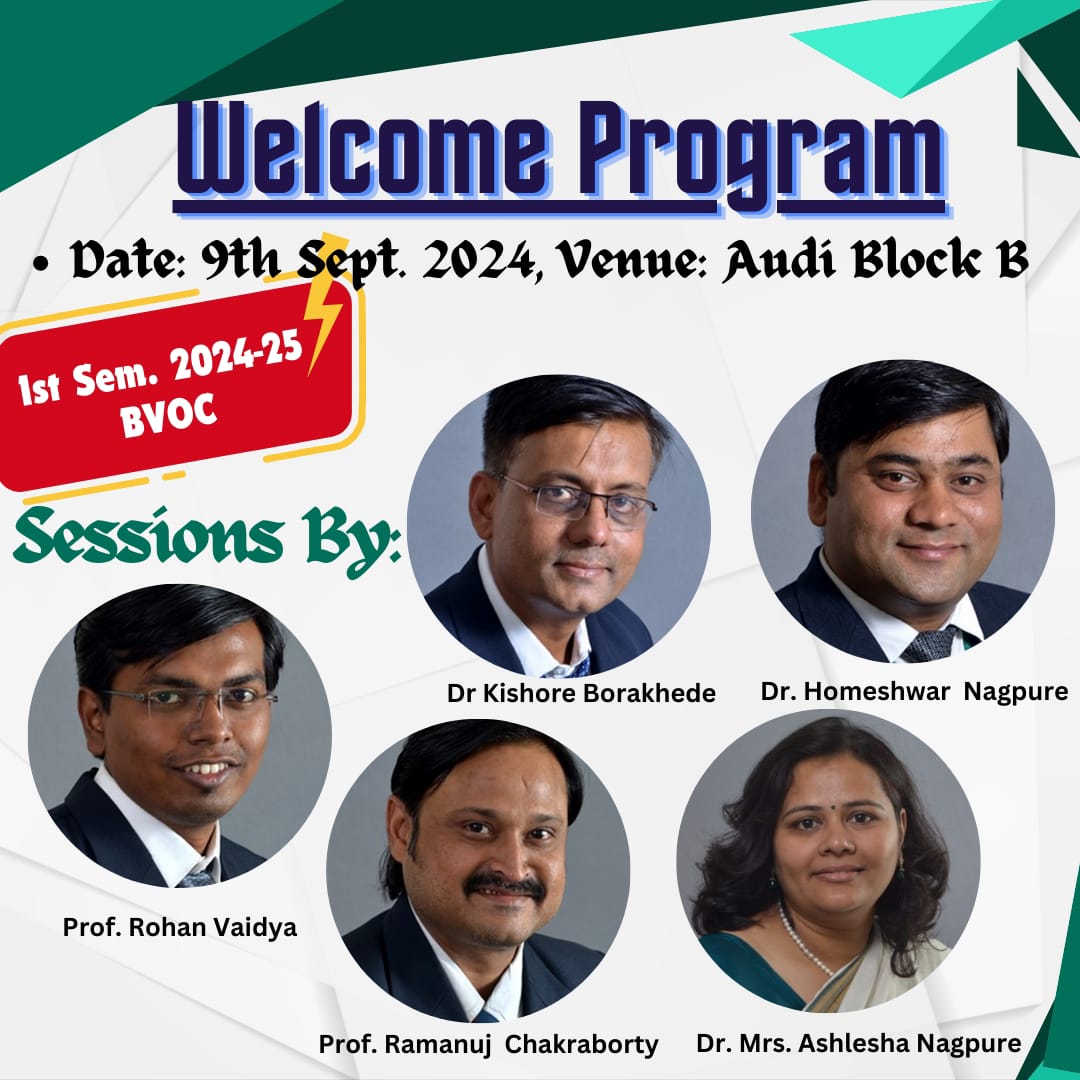 Welcome Program

• Date: 9th Sept. 2024, Venue: Audi Block B

1st Sem. 2024-25
BVOC

Sessions By:

Dr Kishore Borakhede

Dr. Homeshwar Nagpure

Prof. Rohan Vaidya

Prof. Ramanuj Chakraborty

Dr. Mrs. Ashlesha Nagpure